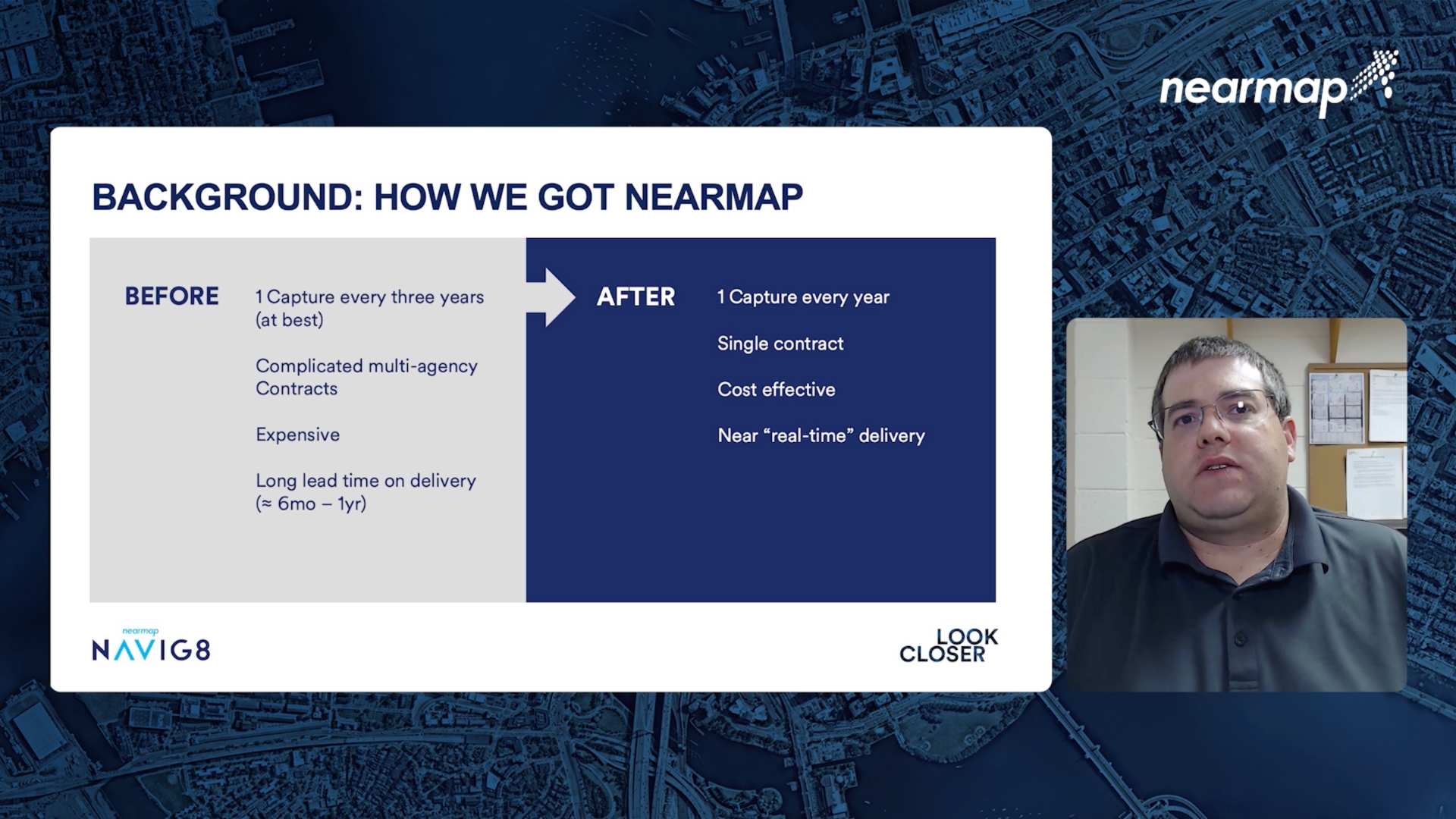 nearmap

BACKGROUND: HOW WE GOT NEARMAP

BEFORE

1 Capture every three years (at best)

Complicated multi-agency Contracts

Expensive

Long lead time on delivery (≈ 6mo – 1yr)

AFTER

1 Capture every year

Single contract

Cost effective

Near “real-time” delivery

nearmap
NAVIG8

LOOK
CLOSER